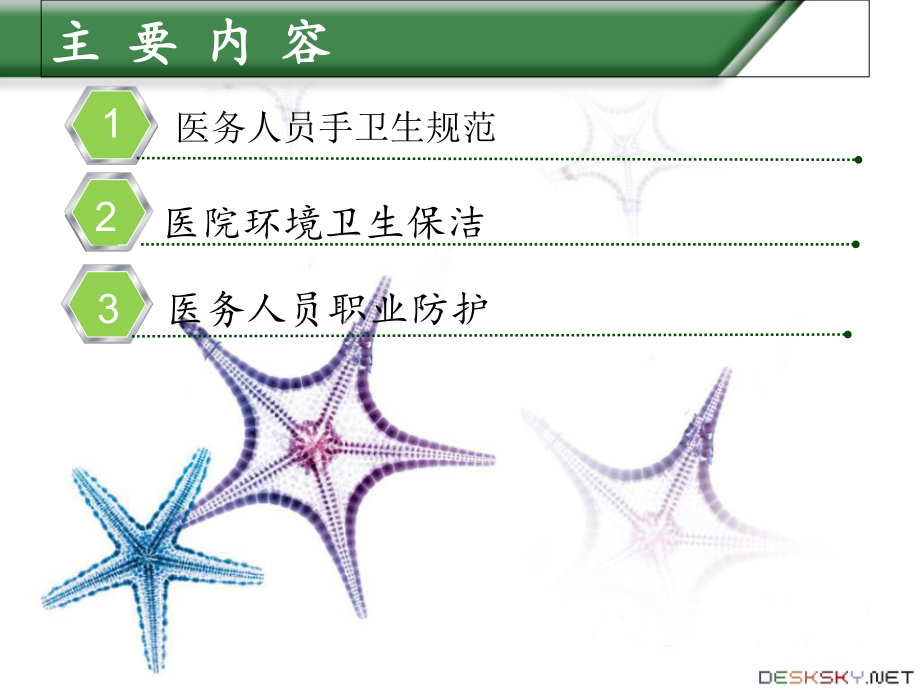 主 要 内 容

1 医务人员手卫生规范

2 医院环境卫生保洁

3 医务人员职业防护

DESKSKY.NET